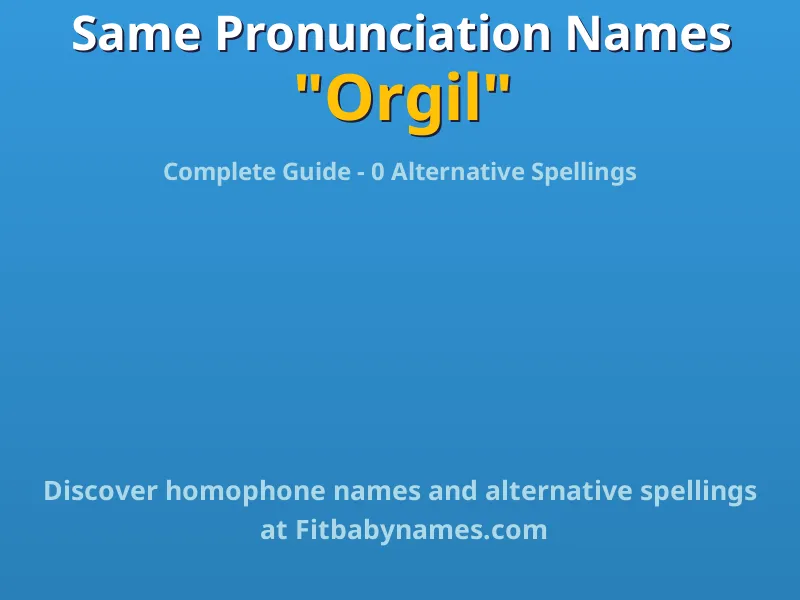 Same Pronunciation Names
"Orgil"

Complete Guide - 0 Alternative Spellings

Discover homophone names and alternative spellings at Fitbabynames.com